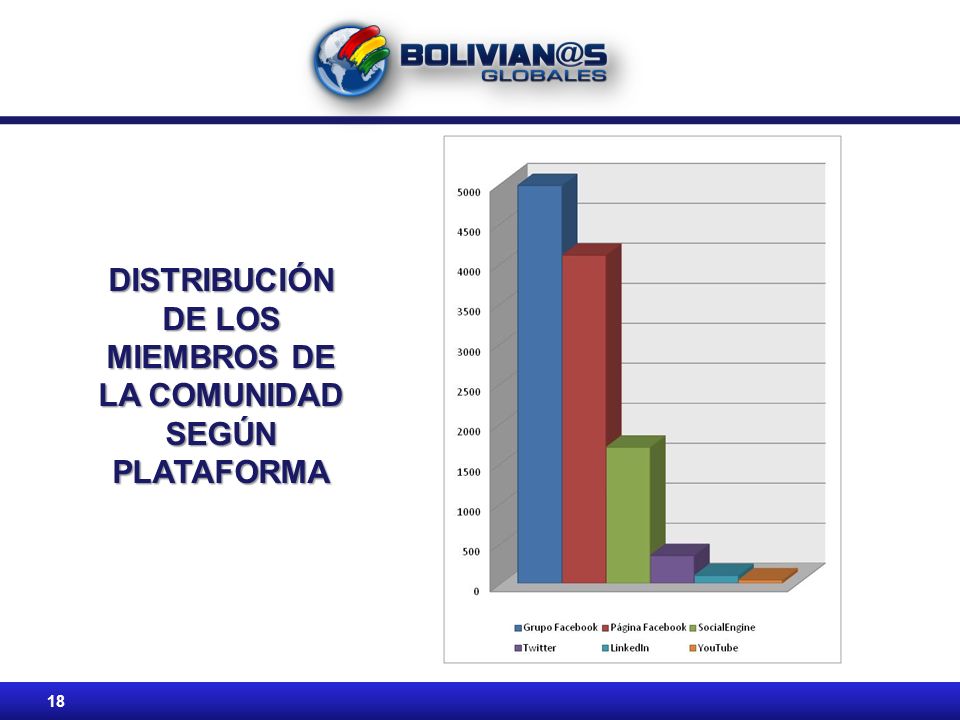 BOLIVIAN@S GLOBALES

DISTRIBUCIÓN DE LOS MIEMBROS DE LA COMUNIDAD SEGÚN PLATAFORMA

5000
4500
4000
3500
3000
2500
2000
1500
1000
500
0

Grupo Facebook
Página Facebook
SocialEngine
Twitter
LinkedIn
YouTube

18